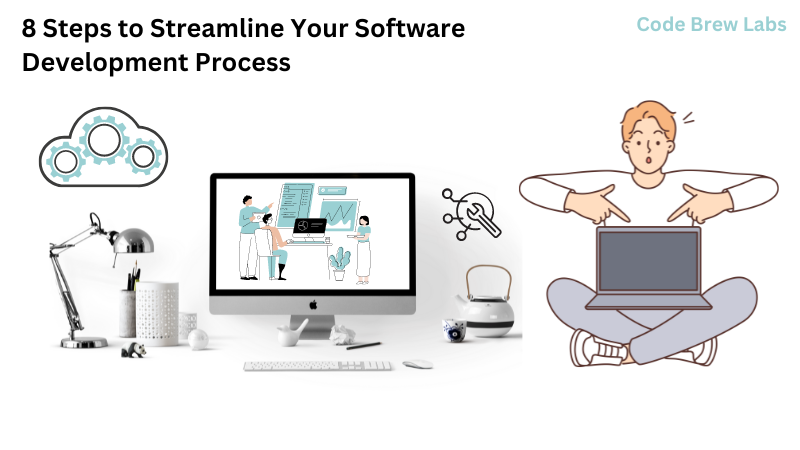 8 Steps to Streamline Your Software Development Process

Code Brew Labs